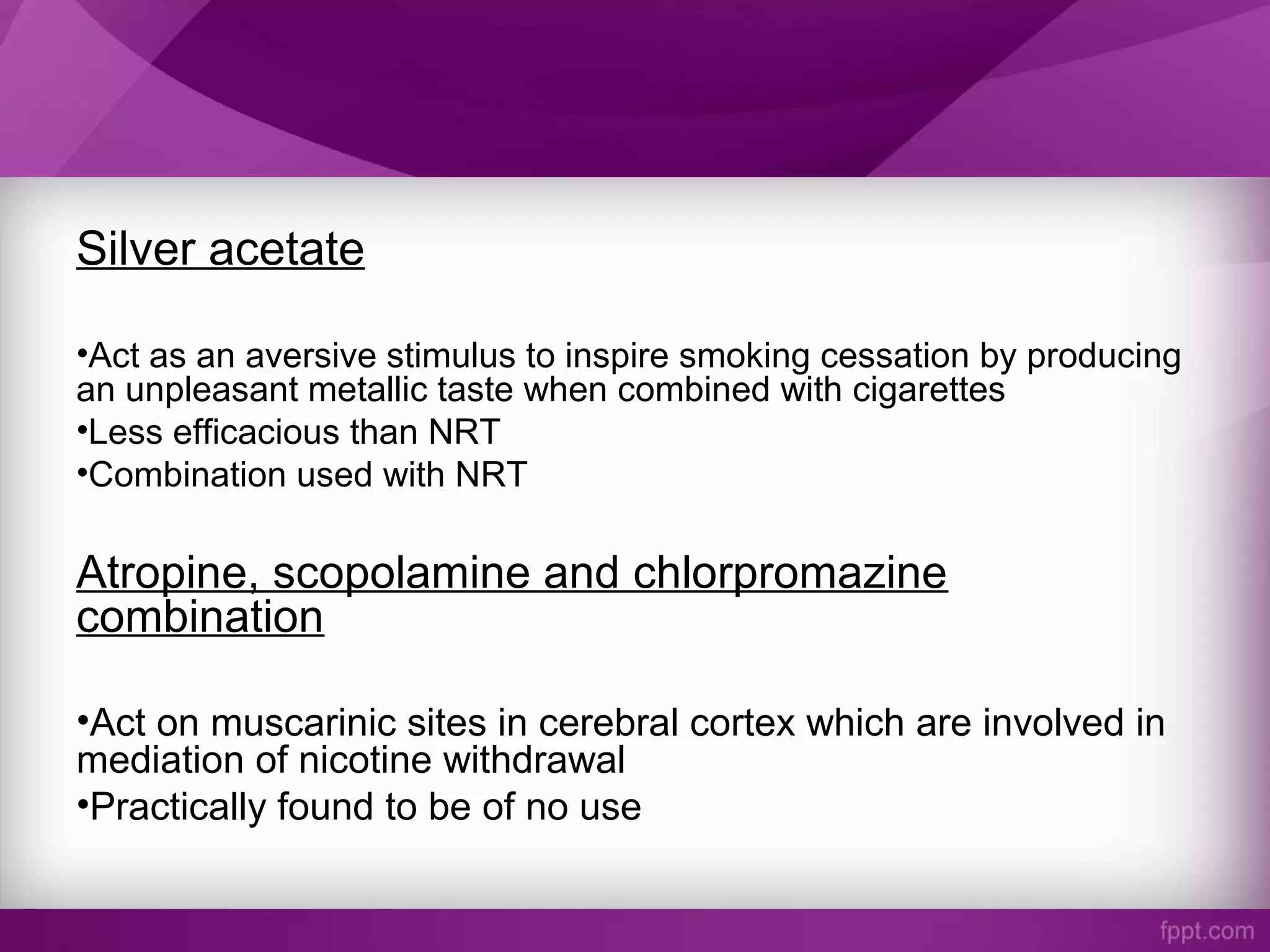 Silver acetate

•Act as an aversive stimulus to inspire smoking cessation by producing an unpleasant metallic taste when combined with cigarettes
•Less efficacious than NRT
•Combination used with NRT

Atropine, scopolamine and chlorpromazine combination

•Act on muscarinic sites in cerebral cortex which are involved in mediation of nicotine withdrawal
•Practically found to be of no use

fppt.com